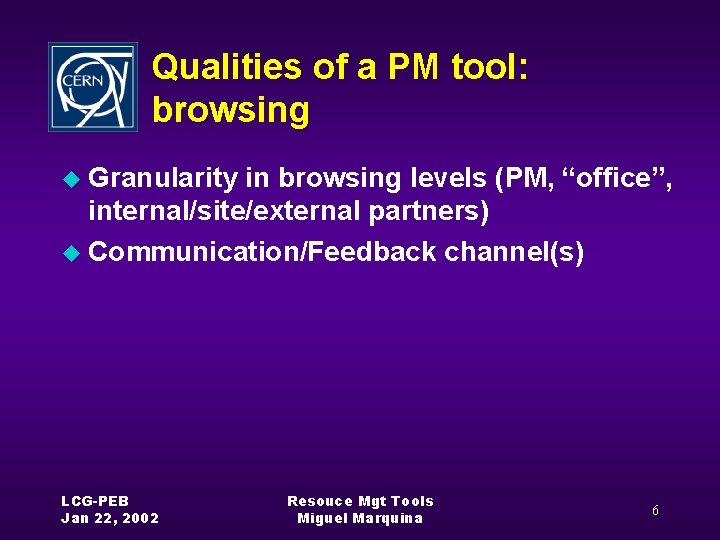 CERN

Qualities of a PM tool: browsing

Granularity in browsing levels (PM, “office”, internal/site/external partners)

Communication/Feedback channel(s)

LCG-PEB
Jan 22, 2002

Resouce Mgt Tools
Miguel Marquina

6